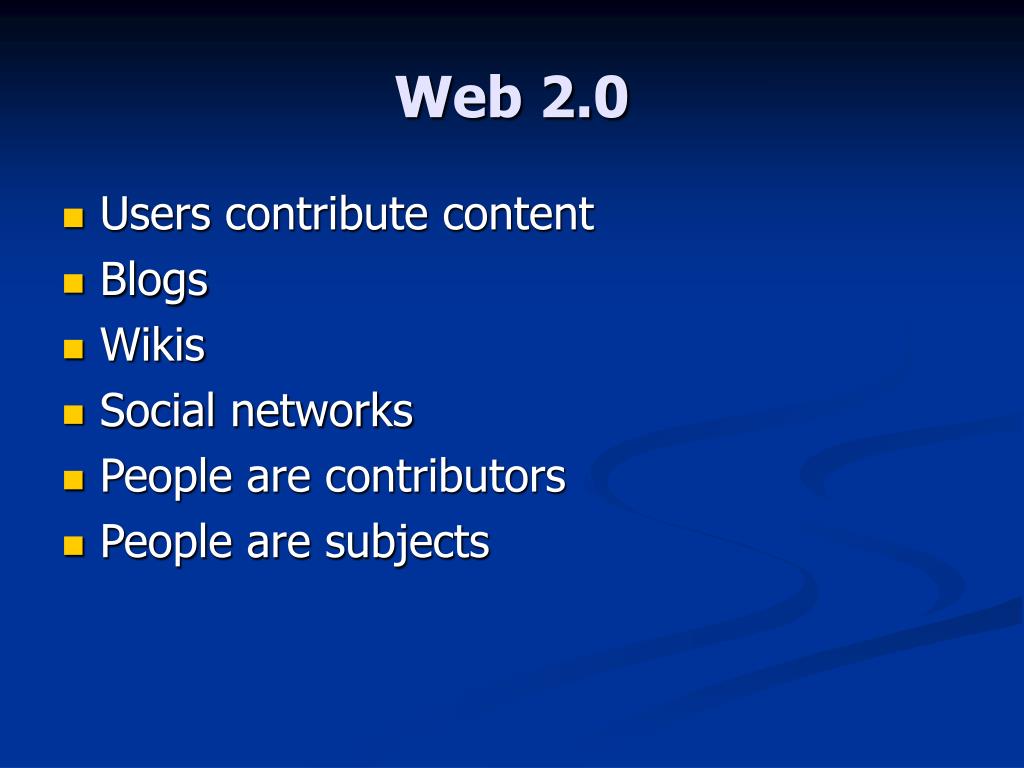 Web 2.0

- Users contribute content
- Blogs
- Wikis
- Social networks
- People are contributors
- People are subjects